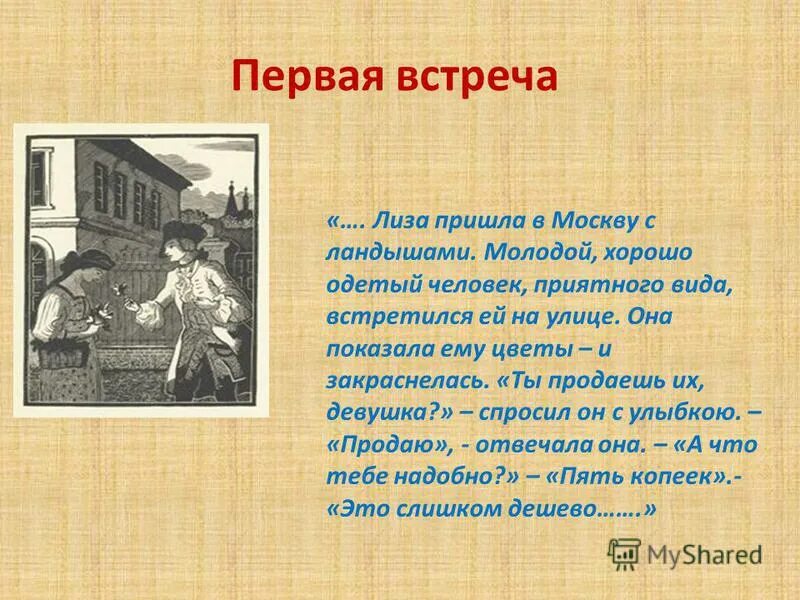 Первая встреча

«…. Лиза пришла в Москву с ландышами. Молодой, хорошо одетый человек, приятного вида, встретился ей на улице. Она показала ему цветы – и закраснелась. «Ты продаешь их, девушка?» – спросил он с улыбкою. – «Продаю», - отвечала она. – «А что тебе надобно?» – «Пять копеек».- «Это слишком дешево…….»

MyShared